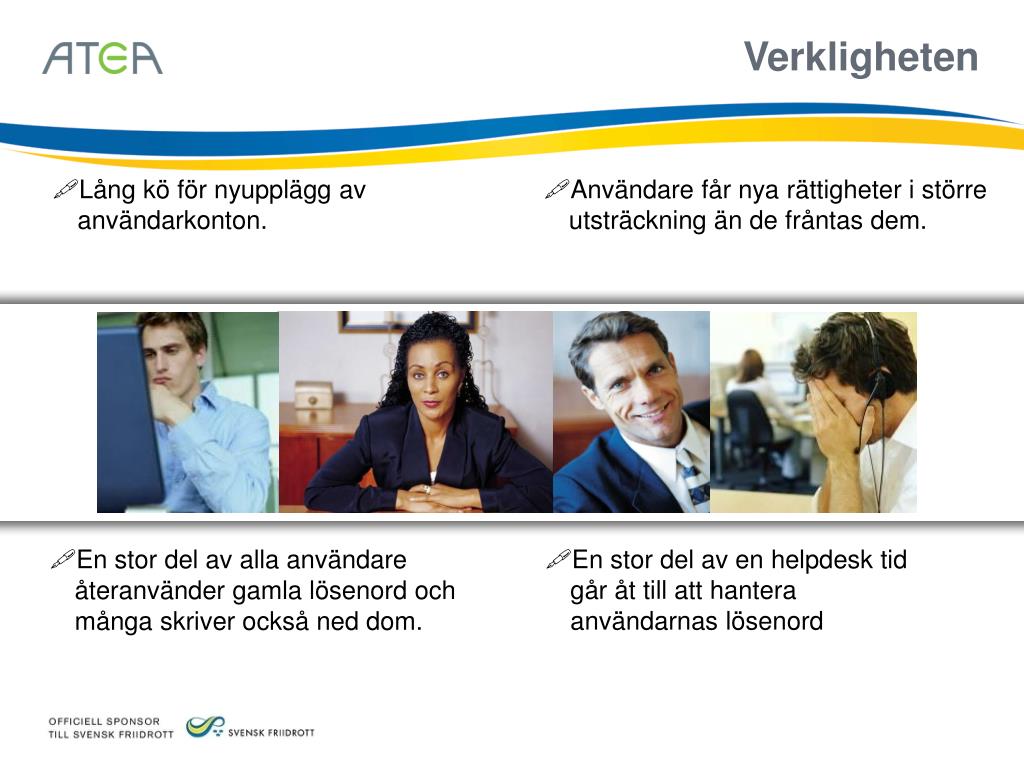 ATEA

Verkligheten

Lång kö för nyupplägg av användarkonton.

Användare får nya rättigheter i större utsträckning än de fråntas dem.

En stor del av alla användare återanvänder gamla lösenord och många skriver också ned dom.

En stor del av en helpdesk tid går åt till att hantera användarnas lösenord

OFFICIELL SPONSOR TILL SVENSK FRIIDROTT

SVENSK FRIIDROTT